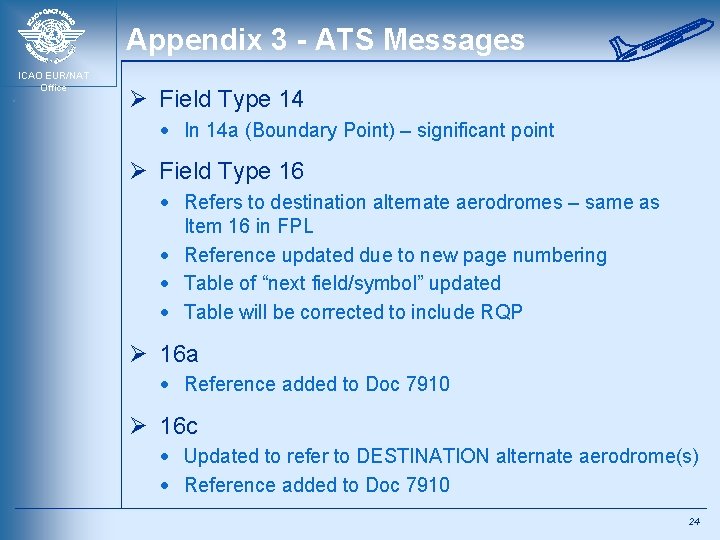 ICAO EUR/NAT Office

Appendix 3 - ATS Messages

➢ Field Type 14
• In 14a (Boundary Point) – significant point

➢ Field Type 16
• Refers to destination alternate aerodromes – same as Item 16 in FPL
• Reference updated due to new page numbering
• Table of “next field/symbol” updated
• Table will be corrected to include RQP

➢ 16a
• Reference added to Doc 7910

➢ 16c
• Updated to refer to DESTINATION alternate aerodrome(s)
• Reference added to Doc 7910

24